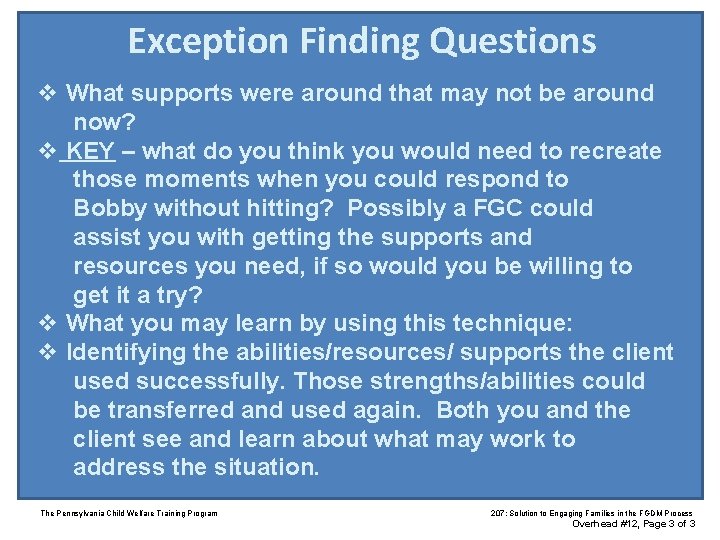 Exception Finding Questions

❖ What supports were around that may not be around now?

❖ KEY – what do you think you would need to recreate those moments when you could respond to Bobby without hitting? Possibly a FGC could assist you with getting the supports and resources you need, if so would you be willing to get it a try?

❖ What you may learn by using this technique:

❖ Identifying the abilities/resources/ supports the client used successfully. Those strengths/abilities could be transferred and used again. Both you and the client see and learn about what may work to address the situation.

The Pennsylvania Child Welfare Training Program

207: Solution to Engaging Families in the FGDM Process
Overhead #12, Page 3 of 3